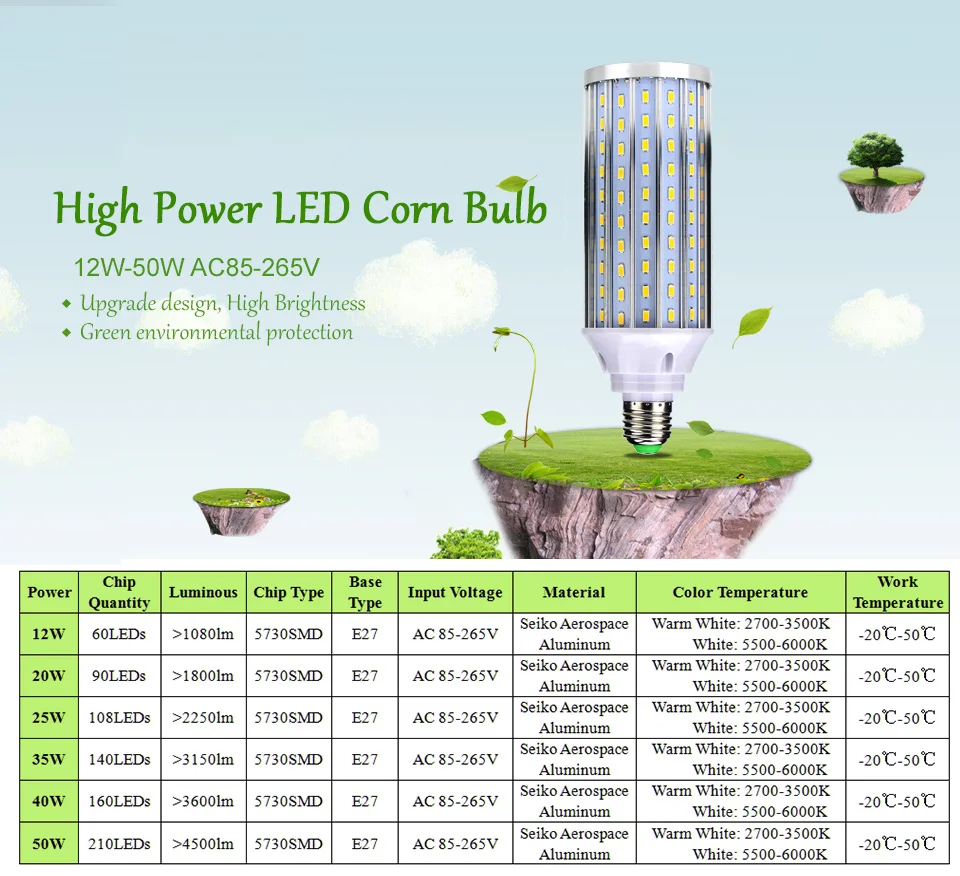 High Power LED Corn Bulb

12W-50W AC85-265V

◆ Upgrade design, High Brightness
◆ Green environmental protection

| Power | Chip Quantity | Luminous | Chip Type | Base Type | Input Voltage | Material | Color Temperature | Work Temperature |
|---|---|---|---|---|---|---|---|---|
| 12W | 60LEDs | >1080lm | 5730SMD | E27 | AC 85-265V | Seiko Aerospace Aluminum | Warm White: 2700-3500K White: 5500-6000K | -20℃-50℃ |
| 20W | 90LEDs | >1800lm | 5730SMD | E27 | AC 85-265V | Seiko Aerospace Aluminum | Warm White: 2700-3500K White: 5500-6000K | -20℃-50℃ |
| 25W | 108LEDs | >2250lm | 5730SMD | E27 | AC 85-265V | Seiko Aerospace Aluminum | Warm White: 2700-3500K White: 5500-6000K | -20℃-50℃ |
| 35W | 140LEDs | >3150lm | 5730SMD | E27 | AC 85-265V | Seiko Aerospace Aluminum | Warm White: 2700-3500K White: 5500-6000K | -20℃-50℃ |
| 40W | 160LEDs | >3600lm | 5730SMD | E27 | AC 85-265V | Seiko Aerospace Aluminum | Warm White: 2700-3500K White: 5500-6000K | -20℃-50℃ |
| 50W | 210LEDs | >4500lm | 5730SMD | E27 | AC 85-265V | Seiko Aerospace Aluminum | Warm White: 2700-3500K White: 5500-6000K | -20℃-50℃ |